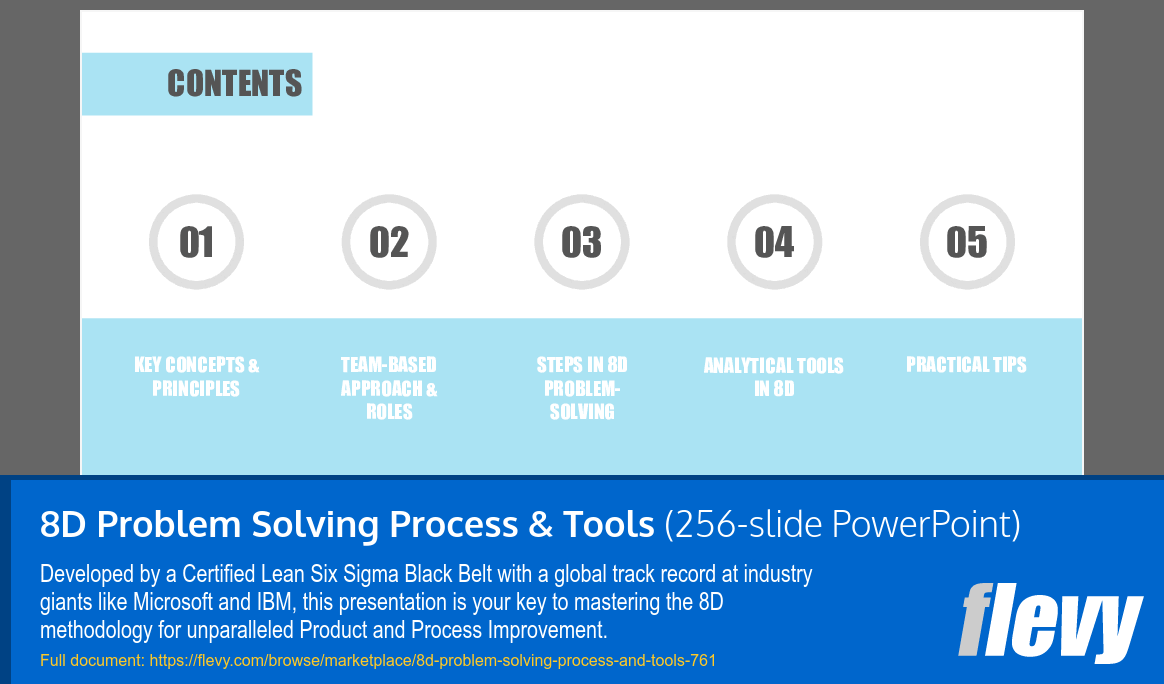 CONTENTS

01

02

03

04

05

KEY CONCEPTS & PRINCIPLES

TEAM-BASED APPROACH & ROLES

STEPS IN 8D PROBLEM-SOLVING

ANALYTICAL TOOLS IN 8D

PRACTICAL TIPS

8D Problem Solving Process & Tools (256-slide PowerPoint)

Developed by a Certified Lean Six Sigma Black Belt with a global track record at industry giants like Microsoft and IBM, this presentation is your key to mastering the 8D methodology for unparalleled Product and Process Improvement.

Full document: https://flevy.com/browse/marketplace/8d-problem-solving-process-and-tools-761

flevy